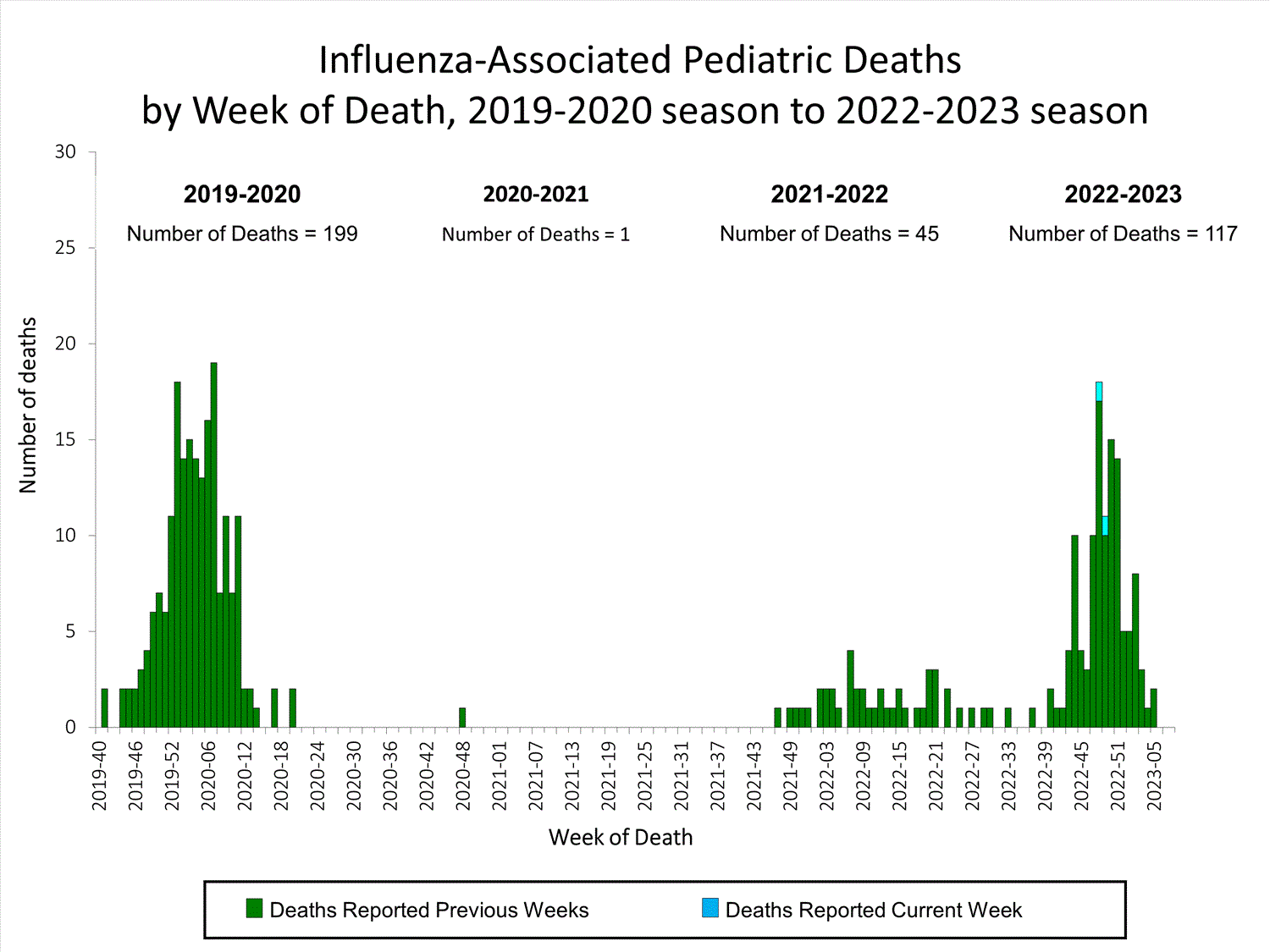 Influenza-Associated Pediatric Deaths
by Week of Death, 2019-2020 season to 2022-2023 season

2019-2020
Number of Deaths = 199

2020-2021
Number of Deaths = 1

2021-2022
Number of Deaths = 45

2022-2023
Number of Deaths = 117

Number of deaths

30
25
20
15
10
5
0

2019-40
2019-46
2019-52
2020-06
2020-12
2020-18
2020-24
2020-30
2020-36
2020-42
2020-48
2021-01
2021-07
2021-13
2021-19
2021-25
2021-31
2021-37
2021-43
2021-49
2022-03
2022-09
2022-15
2022-21
2022-27
2022-33
2022-39
2022-45
2022-51
2023-05

Week of Death

Deaths Reported Previous Weeks
Deaths Reported Current Week